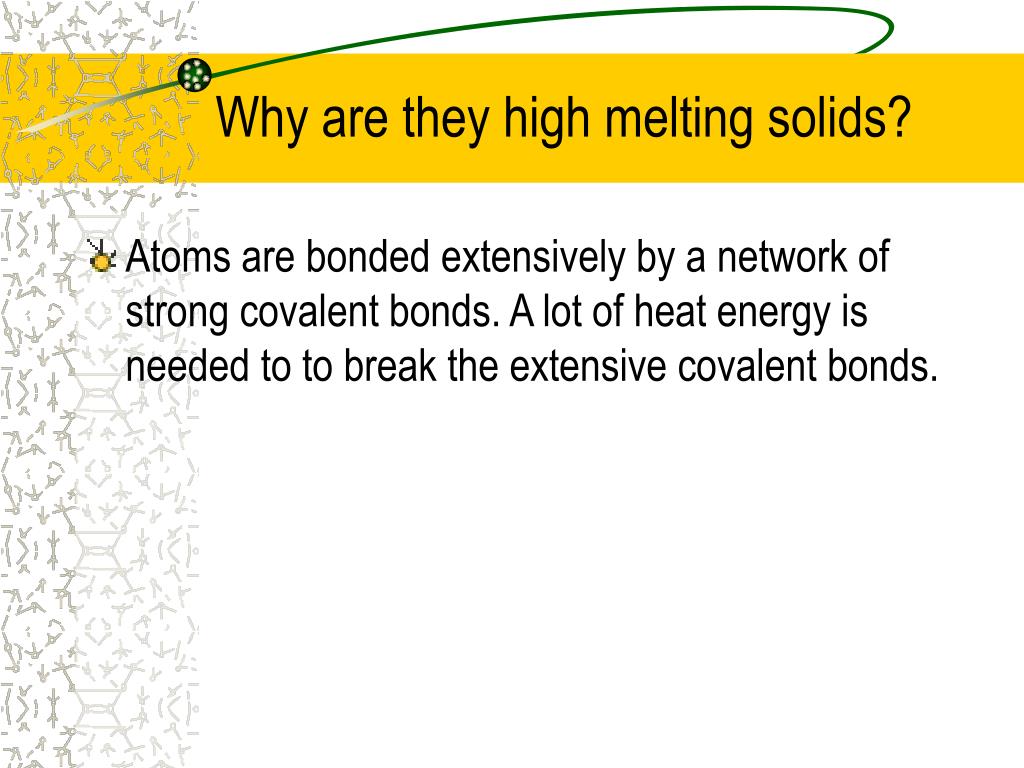 Why are they high melting solids?

Atoms are bonded extensively by a network of strong covalent bonds. A lot of heat energy is needed to to break the extensive covalent bonds.